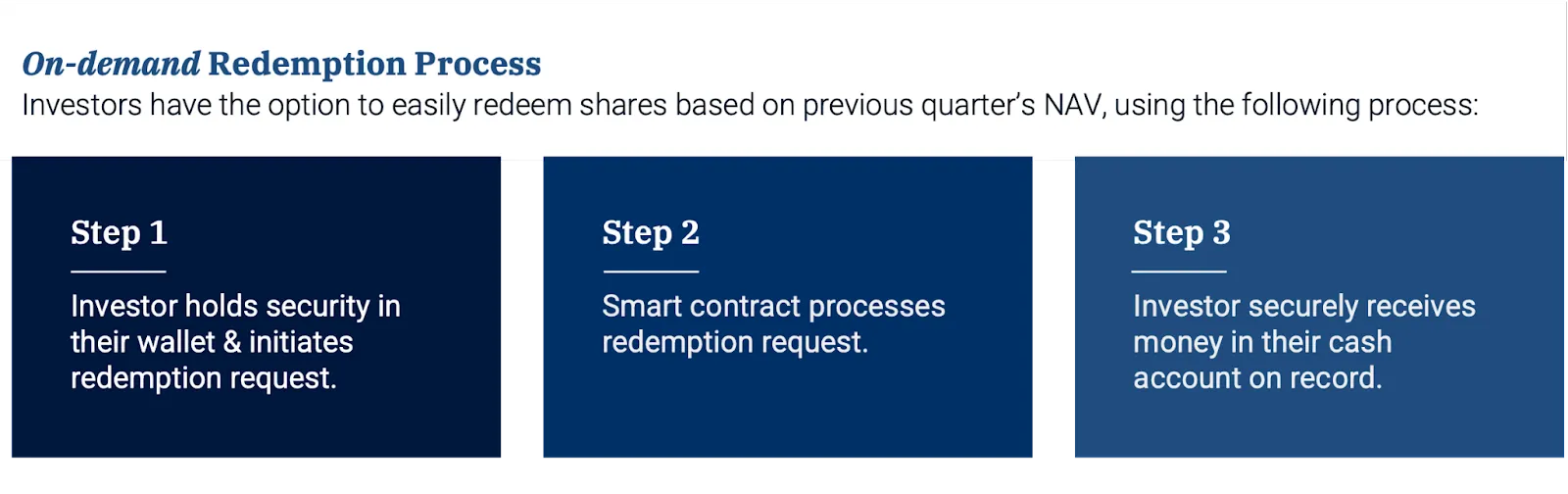 On-demand Redemption Process
Investors have the option to easily redeem shares based on previous quarter's NAV, using the following process:

Step 1

Investor holds security in their wallet & initiates redemption request.

Step 2

Smart contract processes redemption request.

Step 3

Investor securely receives money in their cash account on record.